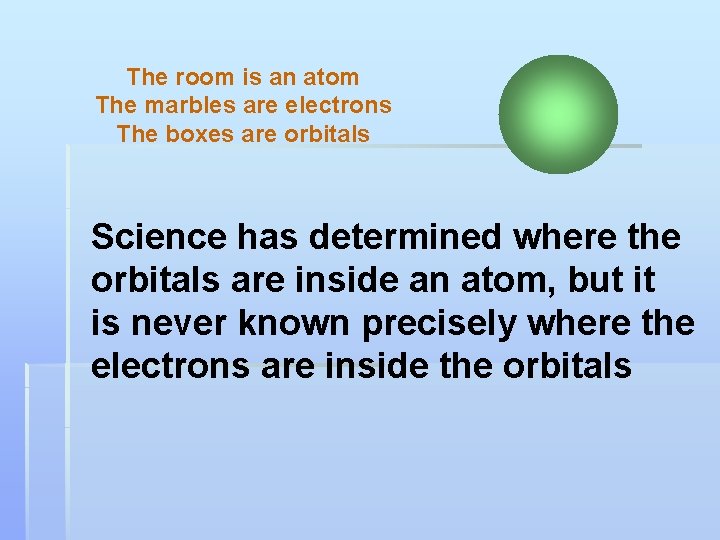 The room is an atom
The marbles are electrons
The boxes are orbitals

Science has determined where the orbitals are inside an atom, but it is never known precisely where the electrons are inside the orbitals